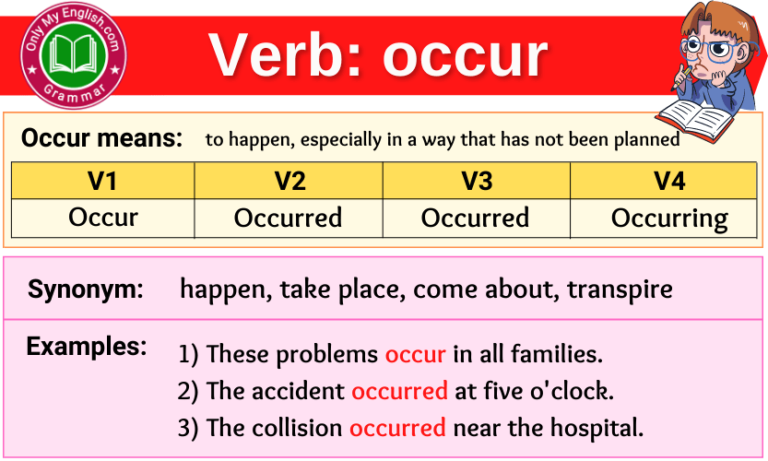 Only My English.com
Grammar

Verb: occur

Occur means: to happen, especially in a way that has not been planned

| V1 | V2 | V3 | V4 |
|---|---|---|---|
| Occur | Occurred | Occurred | Occurring |

Synonym: happen, take place, come about, transpire

Examples:
1) These problems occur in all families.
2) The accident occurred at five o'clock.
3) The collision occurred near the hospital.